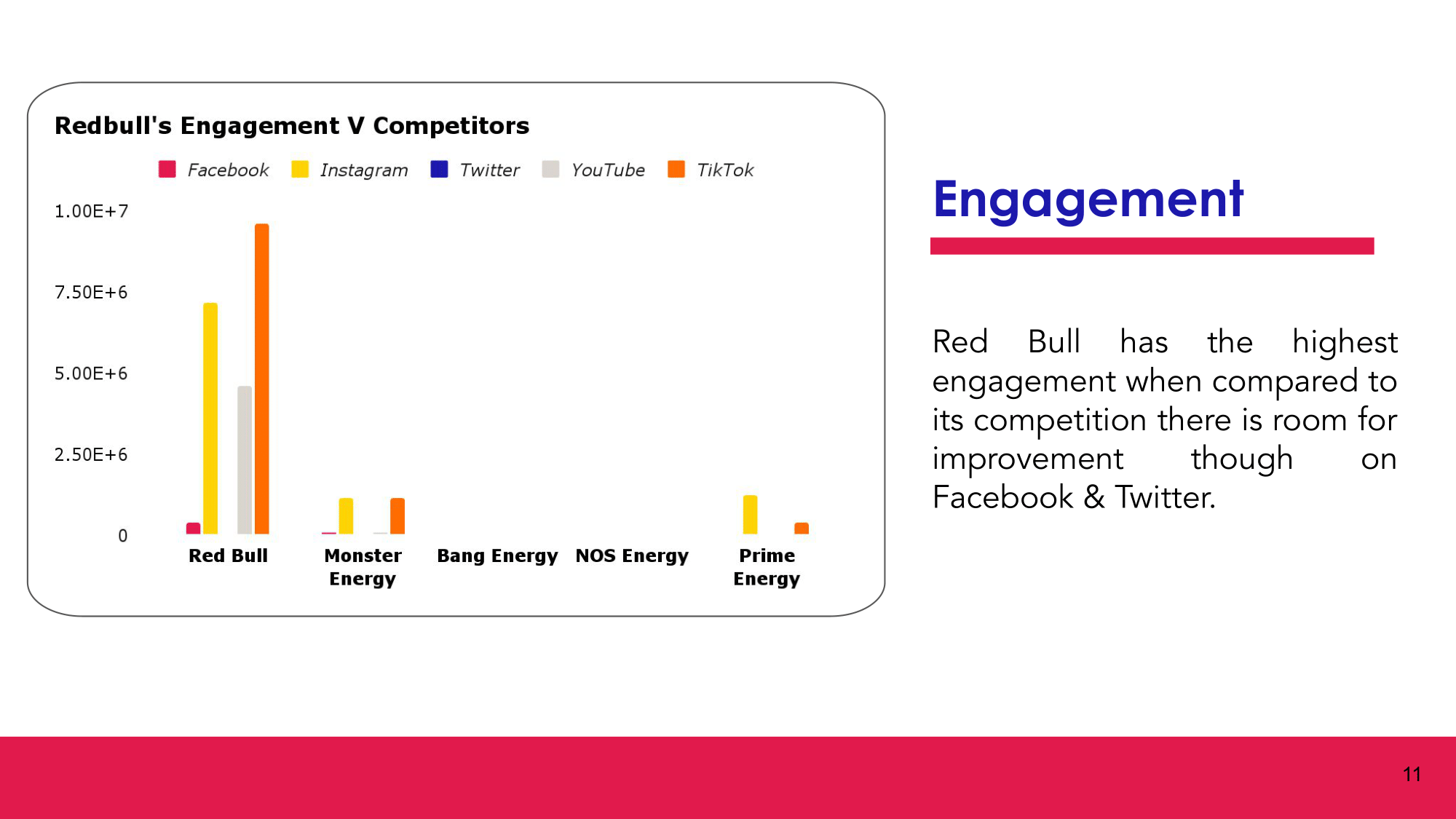 Redbull's Engagement V Competitors

Facebook Instagram Twitter YouTube TikTok

1.00E+7
7.50E+6
5.00E+6
2.50E+6
0

Red Bull
Monster Energy
Bang Energy
NOS Energy
Prime Energy

Engagement

Red Bull has the highest engagement when compared to its competition there is room for improvement though on Facebook & Twitter.

11